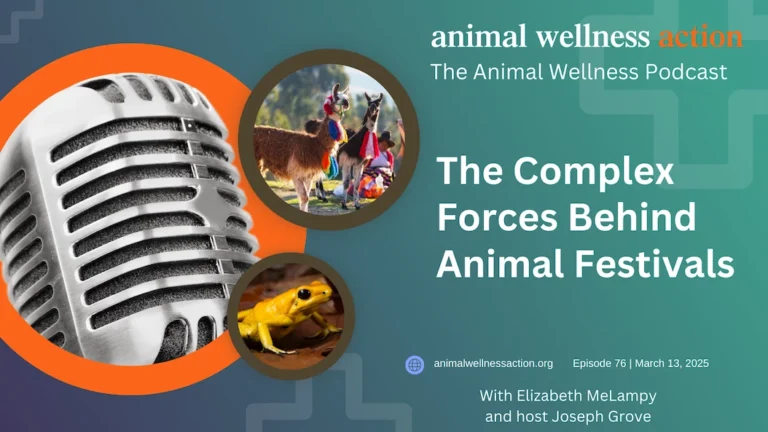 animal wellness action
The Animal Wellness Podcast

The Complex Forces Behind Animal Festivals

animalwellnessaction.org Episode 76 | March 13, 2025

With Elizabeth MeLampy and host Joseph Grove